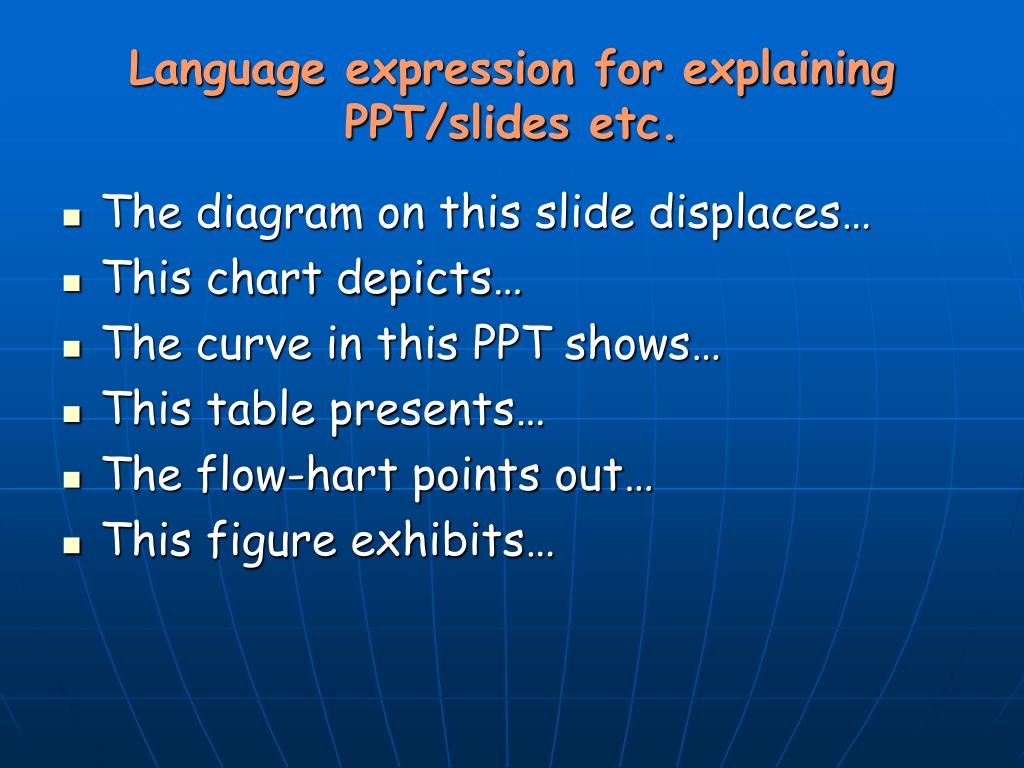 Language expression for explaining PPT/slides etc.

- The diagram on this slide displaces…
- This chart depicts…
- The curve in this PPT shows…
- This table presents…
- The flow-hart points out…
- This figure exhibits…